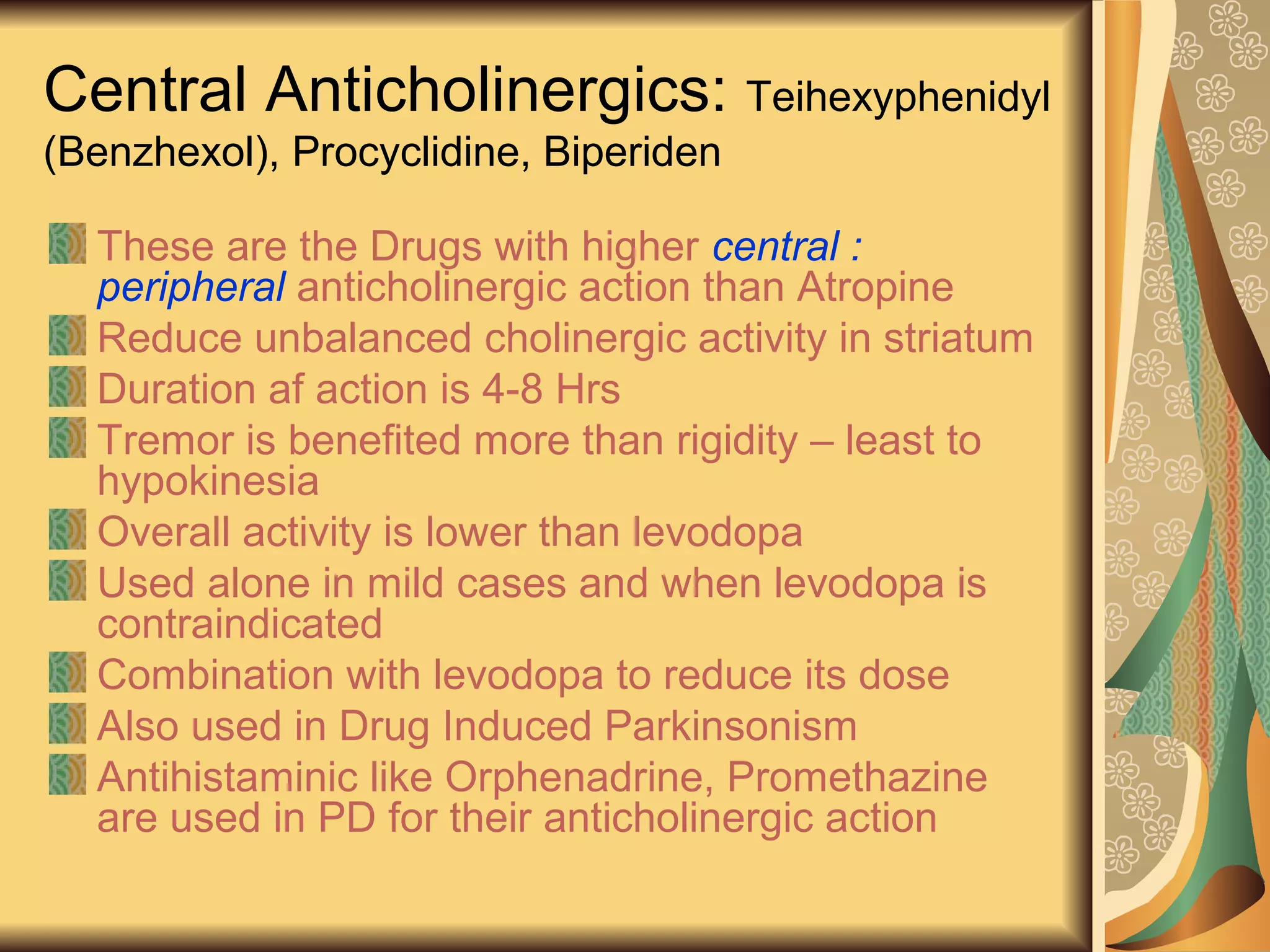 Central Anticholinergics: Teihexyphenidyl (Benzhexol), Procyclidine, Biperiden

These are the Drugs with higher central : peripheral anticholinergic action than Atropine

Reduce unbalanced cholinergic activity in striatum

Duration af action is 4-8 Hrs

Tremor is benefited more than rigidity – least to hypokinesia

Overall activity is lower than levodopa

Used alone in mild cases and when levodopa is contraindicated

Combination with levodopa to reduce its dose

Also used in Drug Induced Parkinsonism

Antihistaminic like Orphenadrine, Promethazine are used in PD for their anticholinergic action